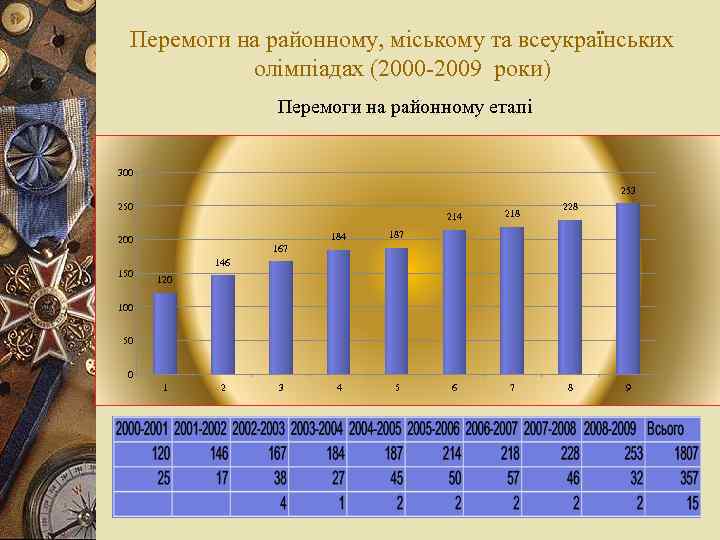 Перемоги на районному, міському та всеукраїнських олімпіадах (2000-2009 роки)

Перемоги на районному етапі

300
250
200
150
100
50
0

120
146
167
184
187
214
218
228
253

1 2 3 4 5 6 7 8 9

| 2000-2001 | 2001-2002 | 2002-2003 | 2003-2004 | 2004-2005 | 2005-2006 | 2006-2007 | 2007-2008 | 2008-2009 | Всього |
|---|---|---|---|---|---|---|---|---|---|
| 120 | 146 | 167 | 184 | 187 | 214 | 218 | 228 | 253 | 1807 |
| 25 | 17 | 38 | 27 | 45 | 50 | 57 | 46 | 32 | 357 |
| | | 4 | 1 | 2 | 2 | 2 | 2 | 2 | 15 |